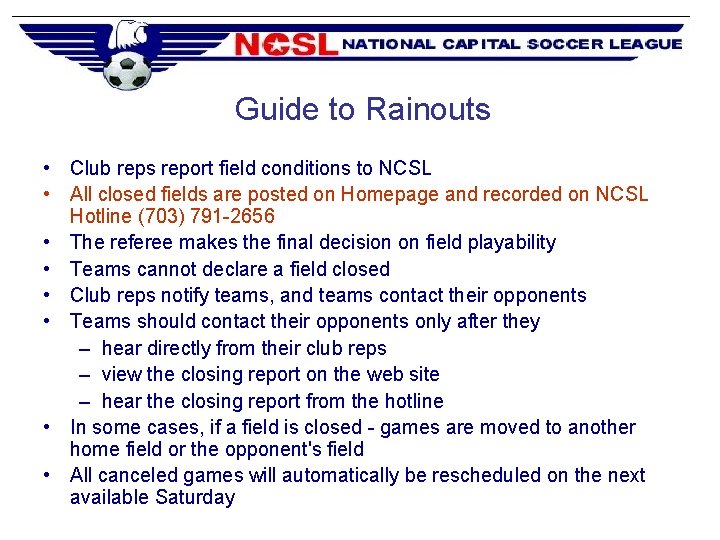 NCSL NATIONAL CAPITAL SOCCER LEAGUE

Guide to Rainouts

• Club reps report field conditions to NCSL
• All closed fields are posted on Homepage and recorded on NCSL Hotline (703) 791-2656
• The referee makes the final decision on field playability
• Teams cannot declare a field closed
• Club reps notify teams, and teams contact their opponents
• Teams should contact their opponents only after they
– hear directly from their club reps
– view the closing report on the web site
– hear the closing report from the hotline
• In some cases, if a field is closed - games are moved to another home field or the opponent's field
• All canceled games will automatically be rescheduled on the next available Saturday